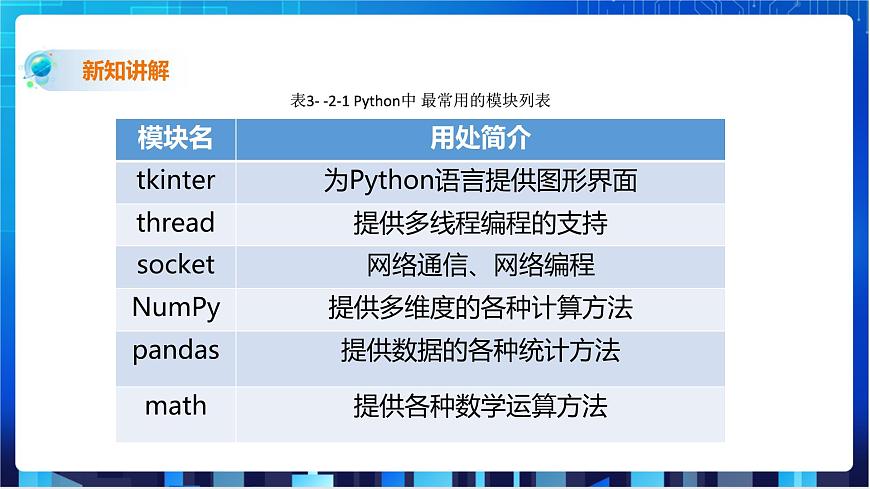 新知讲解

表3- -2-1 Python中 最常用的模块列表

| 模块名 | 用处简介 |
|---|---|
| tkinter | 为Python语言提供图形界面 |
| thread | 提供多线程编程的支持 |
| socket | 网络通信、网络编程 |
| NumPy | 提供多维度的各种计算方法 |
| pandas | 提供数据的各种统计方法 |
| math | 提供各种数学运算方法 |